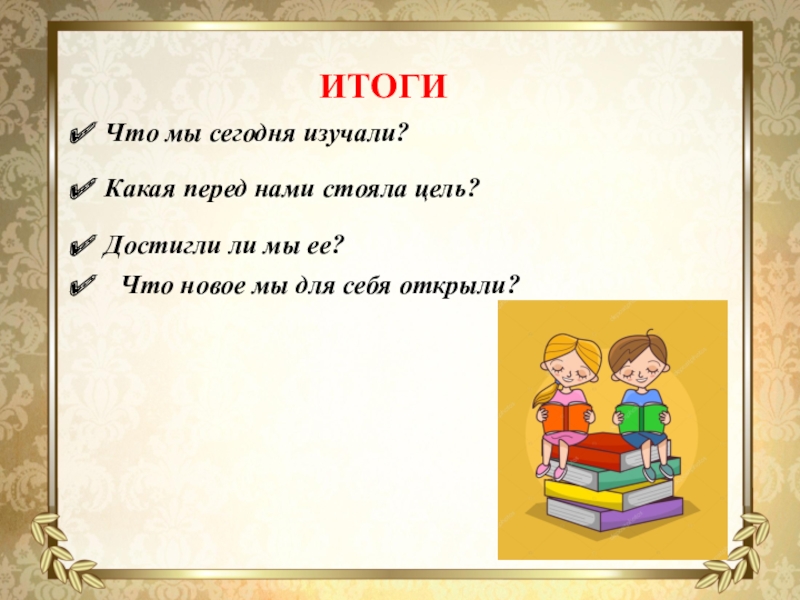 ИТОГИ

✓ Что мы сегодня изучали?

✓ Какая перед нами стояла цель?

✓ Достигли ли мы ее?

✓ Что новое мы для себя открыли?